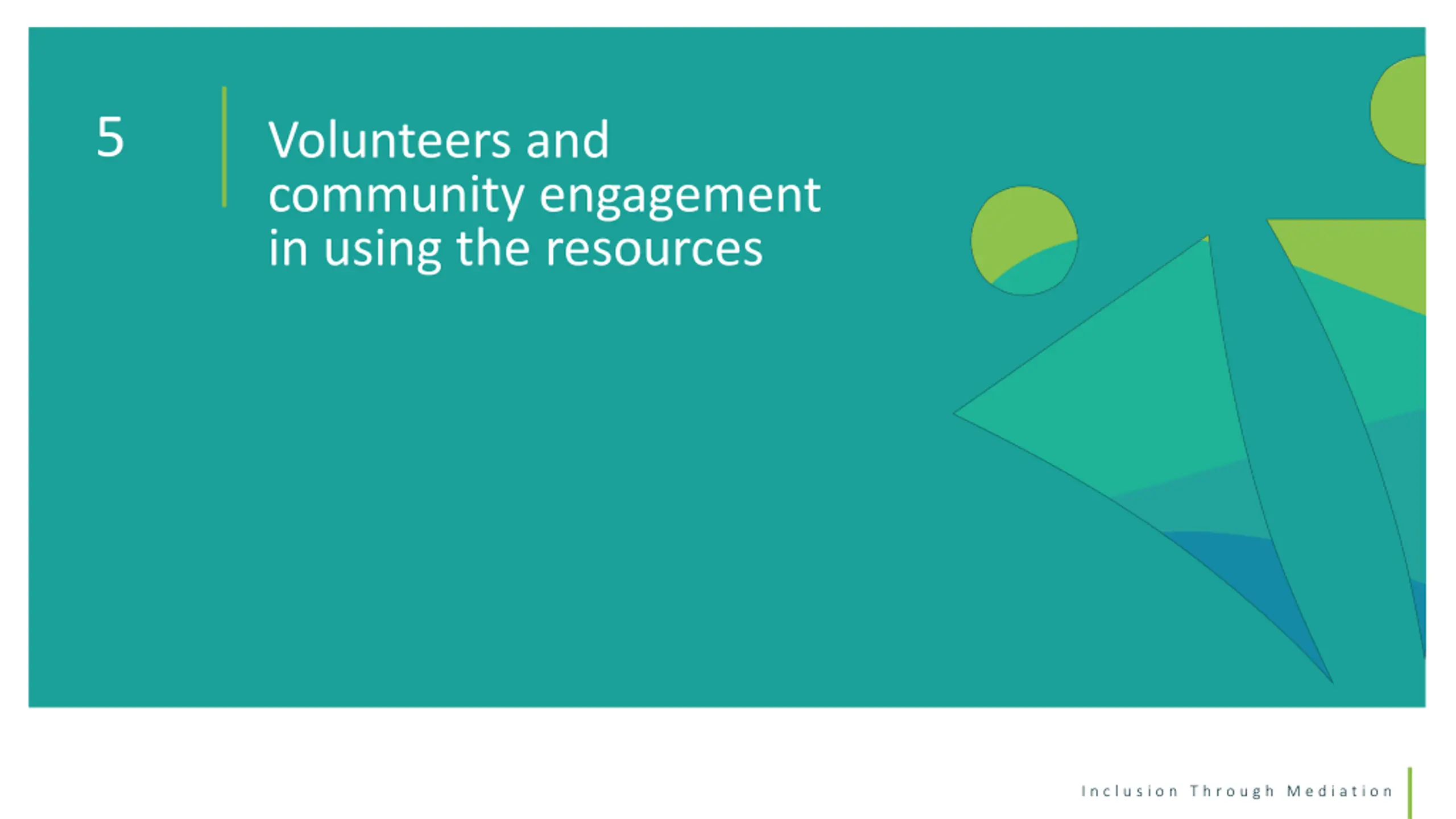 5

Volunteers and community engagement in using the resources

Inclusion Through Mediation